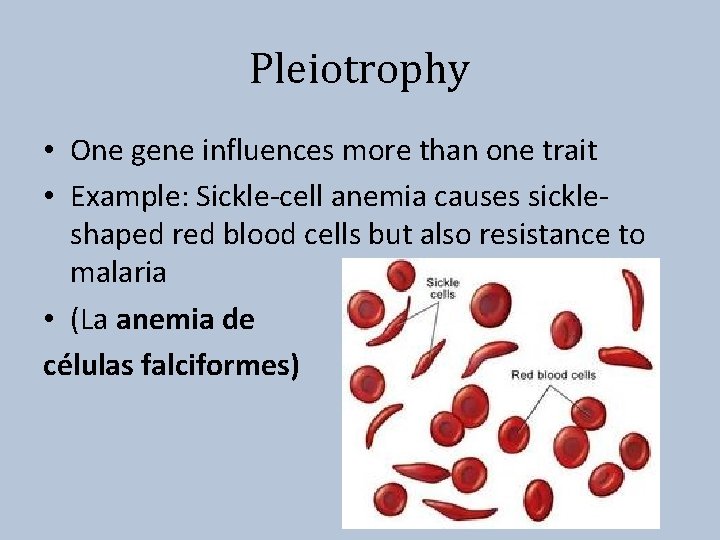 Pleiotrophy

• One gene influences more than one trait
• Example: Sickle-cell anemia causes sickle-shaped red blood cells but also resistance to malaria
• (La anemia de células falciformes)

Sickle cells

Red blood cells